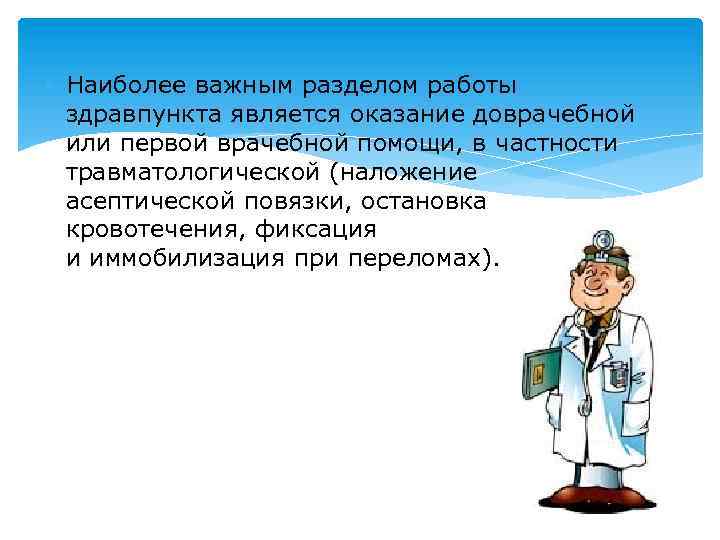 Наиболее важным разделом работы здравпункта является оказание доврачебной или первой врачебной помощи, в частности травматологической (наложение асептической повязки, остановка кровотечения, фиксация и иммобилизация при переломах).